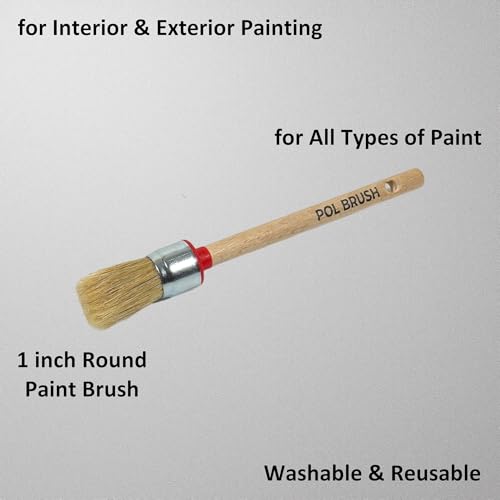 for Interior & Exterior Painting

for All Types of Paint

POL BRUSH

1 inch Round
Paint Brush

Washable & Reusable